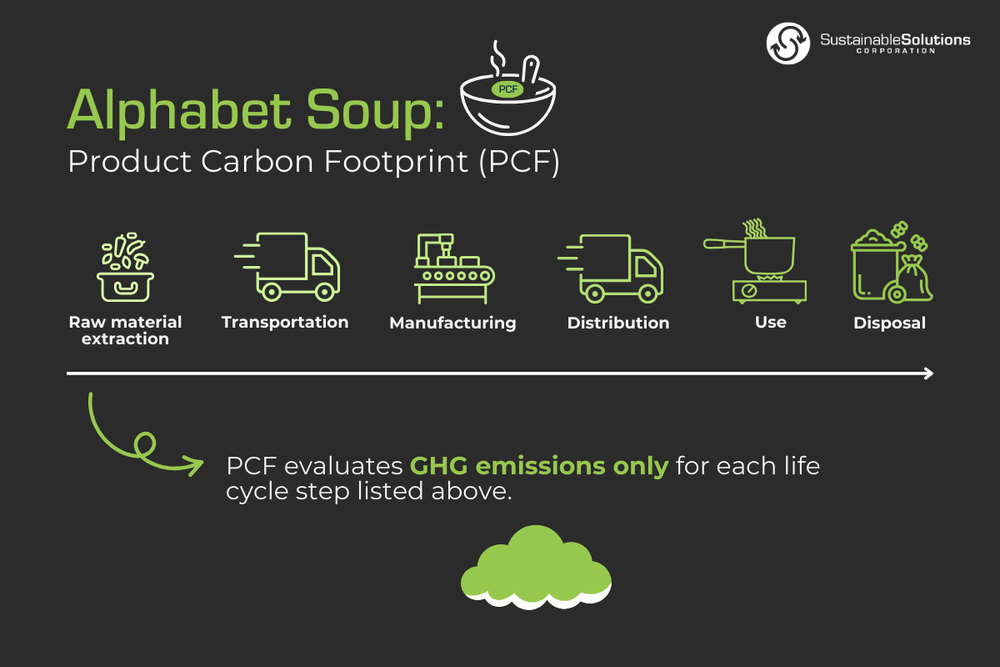 SustainableSolutions
CORPORATION

Alphabet Soup:
PCF
Product Carbon Footprint (PCF)

Raw material extraction

Transportation

Manufacturing

Distribution

Use

Disposal

PCF evaluates GHG emissions only for each life cycle step listed above.